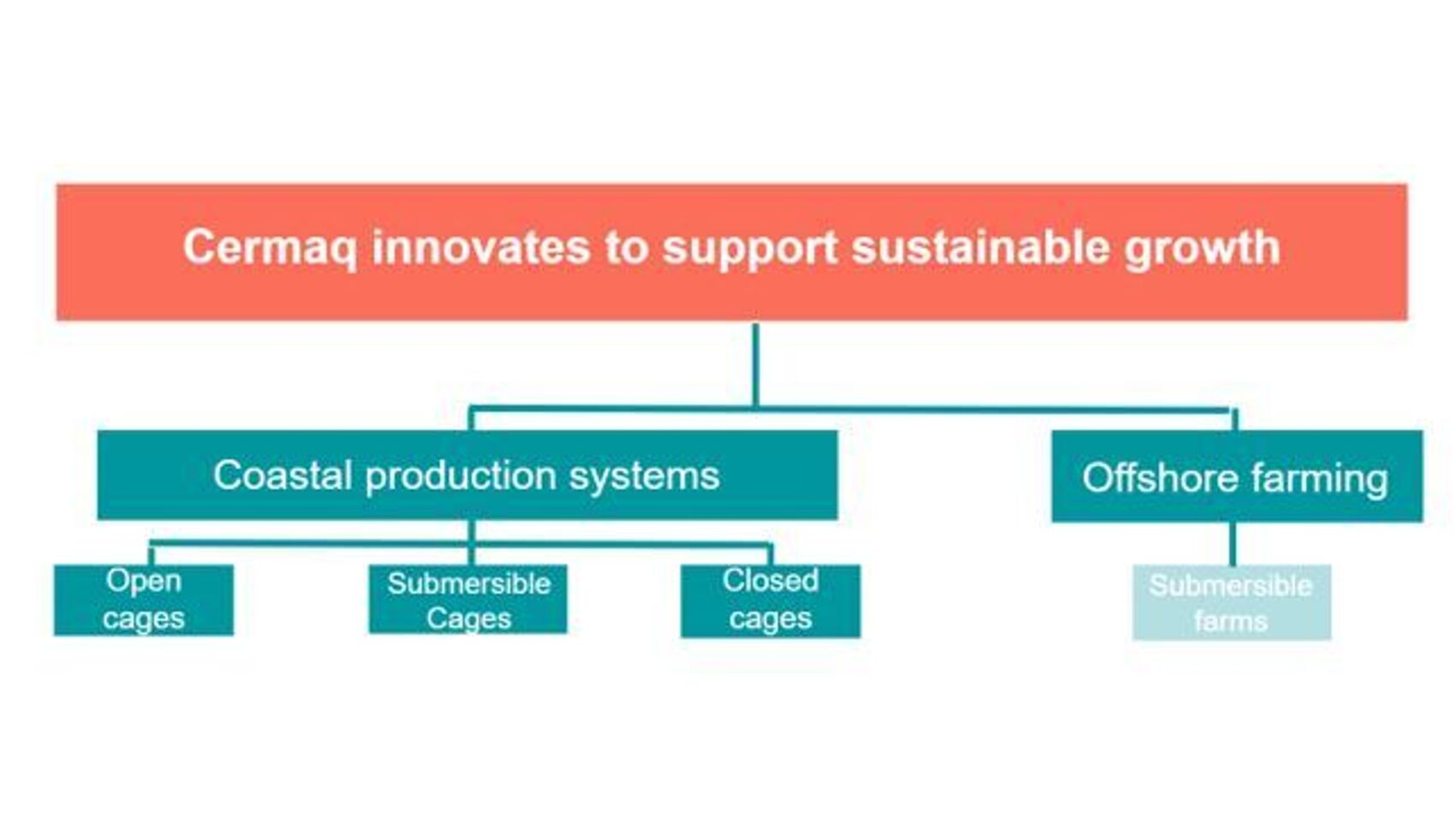 Cermaq innovates to support sustainable growth

Coastal production systems

Offshore farming

Open cages

Submersible Cages

Closed cages

Submersible farms